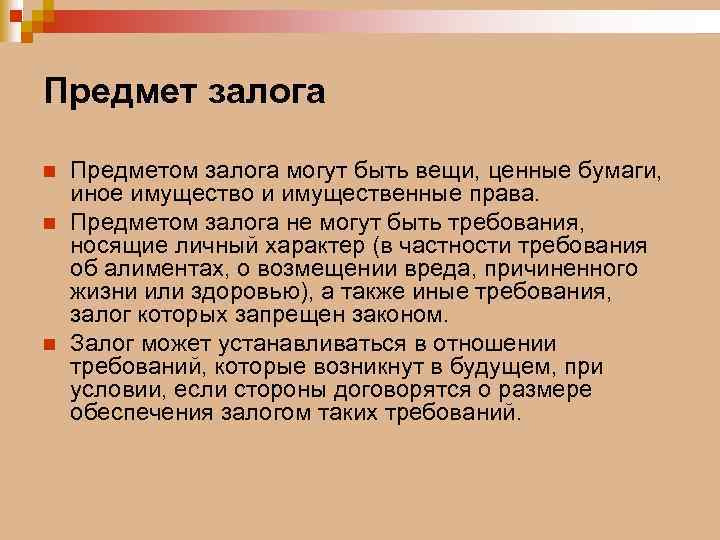 Предмет залога

Предметом залога могут быть вещи, ценные бумаги, иное имущество и имущественные права.

Предметом залога не могут быть требования, носящие личный характер (в частности требования об алиментах, о возмещении вреда, причиненного жизни или здоровью), а также иные требования, залог которых запрещен законом.

Залог может устанавливаться в отношении требований, которые возникнут в будущем, при условии, если стороны договорятся о размере обеспечения залогом таких требований.